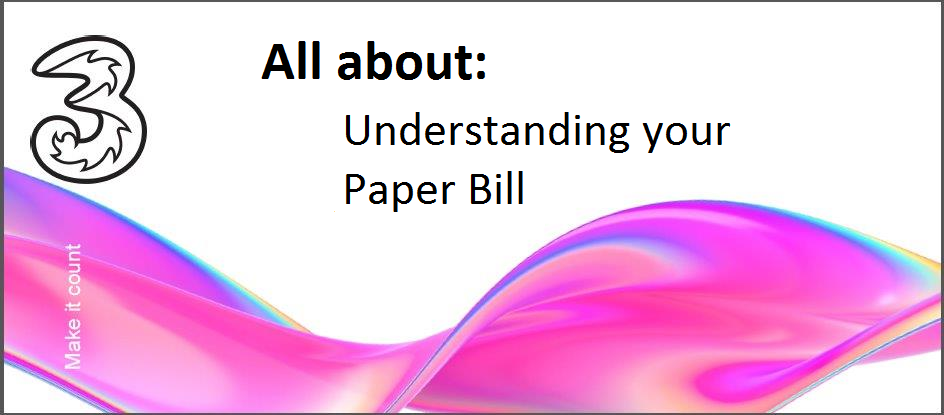 3

All about:

Understanding your Paper Bill

Make it count